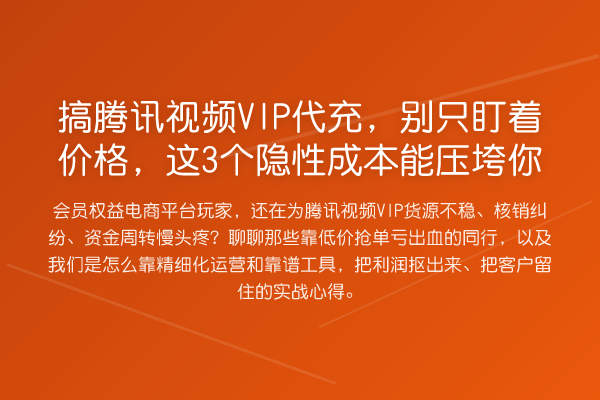 搞腾讯视频VIP代充，别只盯着价格，这3个隐性成本能压垮你

会员权益电商平台玩家，还在为腾讯视频VIP货源不稳、核销纠纷、资金周转慢头疼？聊聊那些靠低价抢单亏出血的同行，以及我们是怎么靠精细化运营和靠谱工具，把利润抠出来、把客户留住的实战心得。